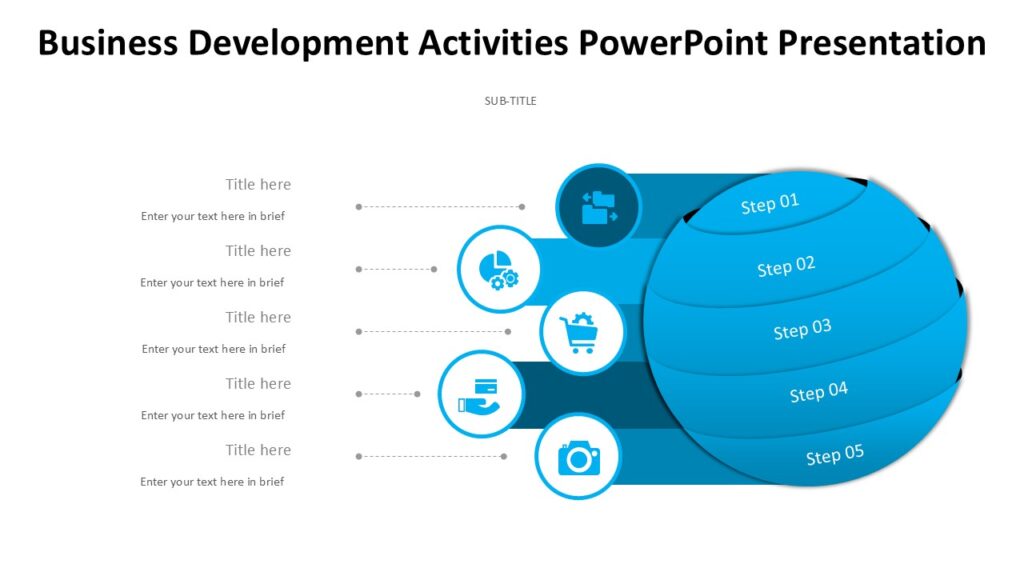 Business Development Activities PowerPoint Presentation

SUB-TITLE

Title here

Enter your text here in brief

Title here

Enter your text here in brief

Title here

Enter your text here in brief

Title here

Enter your text here in brief

Title here

Enter your text here in brief

Step 01

Step 02

Step 03

Step 04

Step 05